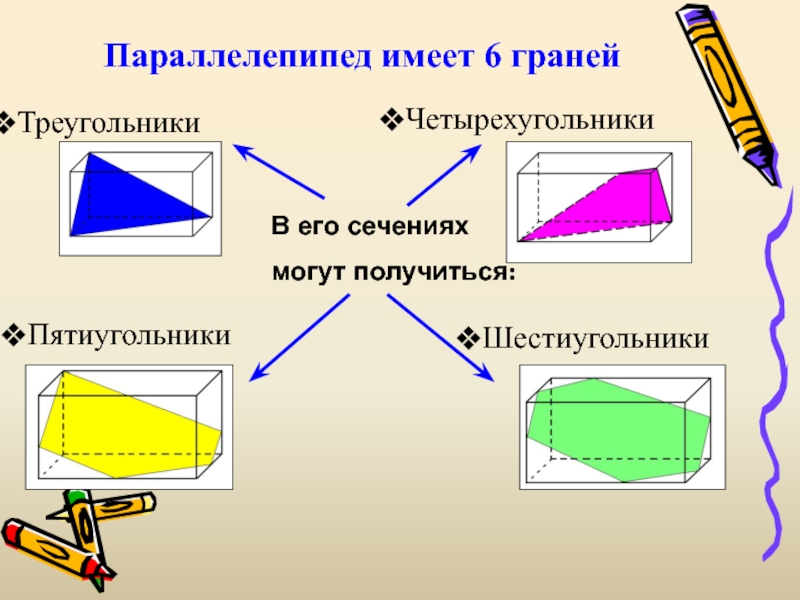 Параллелепипед имеет 6 граней

❖Треугольники

❖Четырехугольники

В его сечениях могут получиться:

❖Пятиугольники

❖Шестиугольники